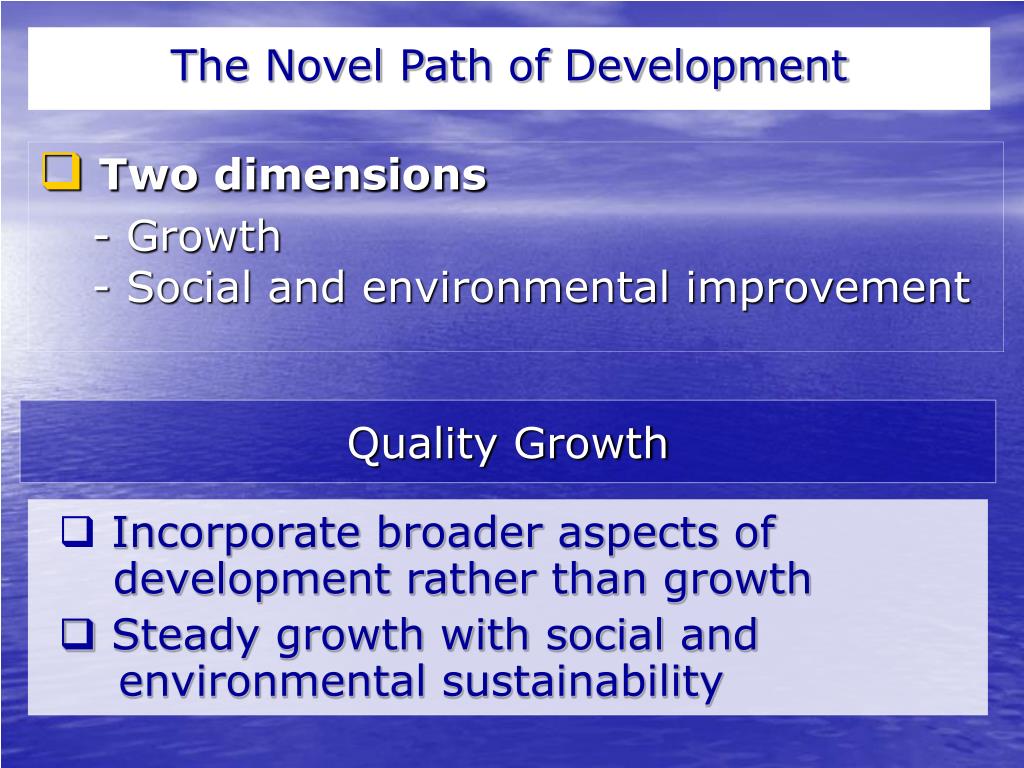 The Novel Path of Development

❑ Two dimensions
- Growth
- Social and environmental improvement

Quality Growth

❑ Incorporate broader aspects of development rather than growth
❑ Steady growth with social and environmental sustainability